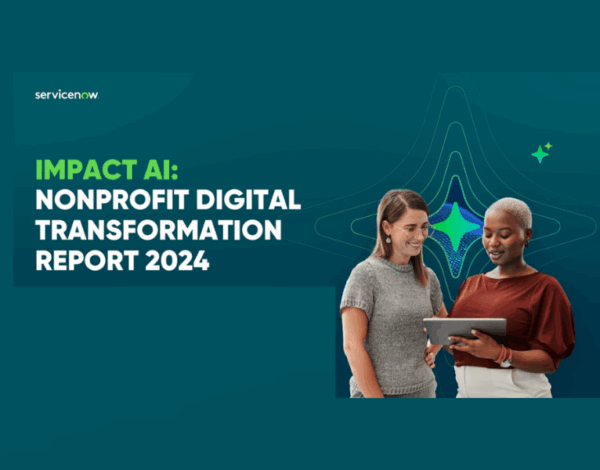 servicenow.

IMPACT AI:
NONPROFIT DIGITAL TRANSFORMATION REPORT 2024